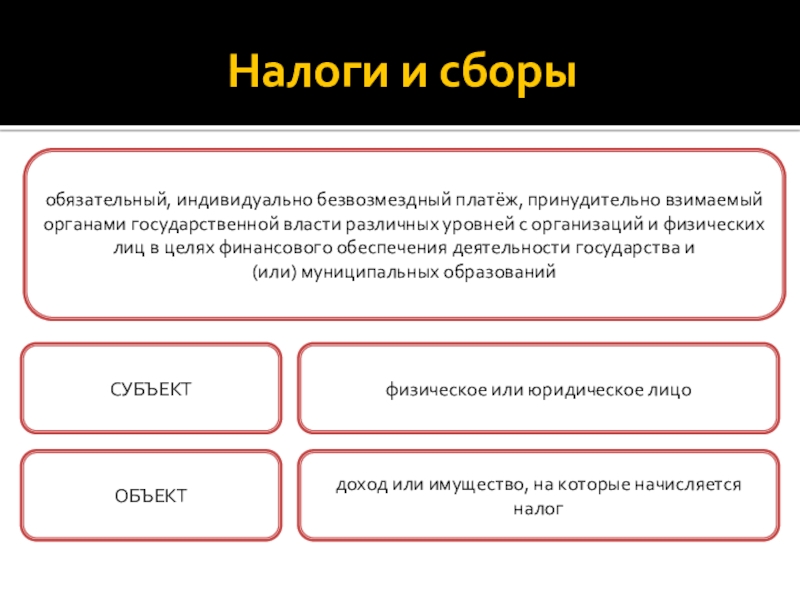 Налоги и сборы

обязательный, индивидуально безвозмездный платёж, принудительно взимаемый органами государственной власти различных уровней с организаций и физических лиц в целях финансового обеспечения деятельности государства и (или) муниципальных образований

СУБЪЕКТ

физическое или юридическое лицо

ОБЪЕКТ

доход или имущество, на которые начисляется налог